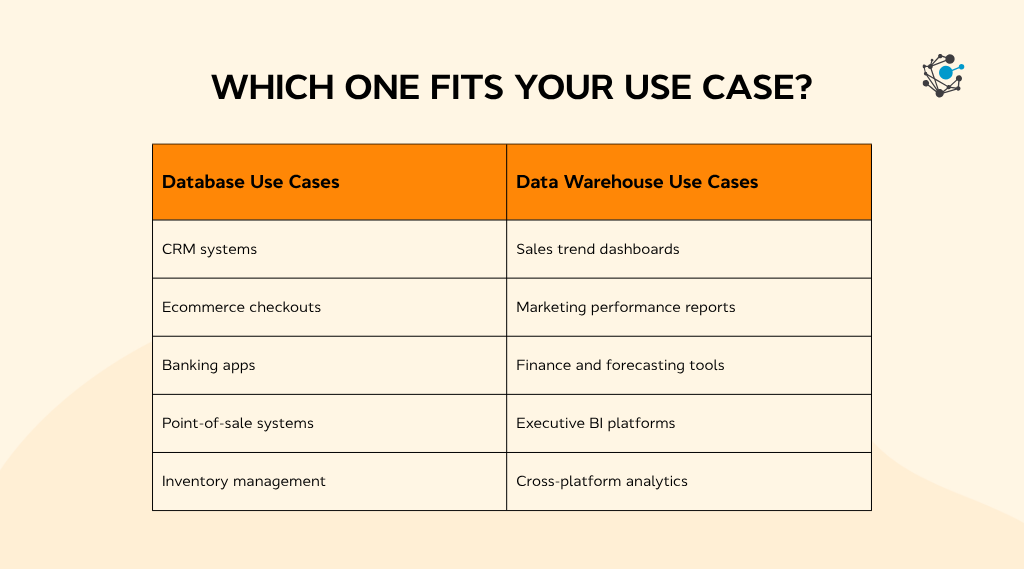 WHICH ONE FITS YOUR USE CASE?

| Database Use Cases | Data Warehouse Use Cases |
|---|---|
| CRM systems | Sales trend dashboards |
| Ecommerce checkouts | Marketing performance reports |
| Banking apps | Finance and forecasting tools |
| Point-of-sale systems | Executive BI platforms |
| Inventory management | Cross-platform analytics |